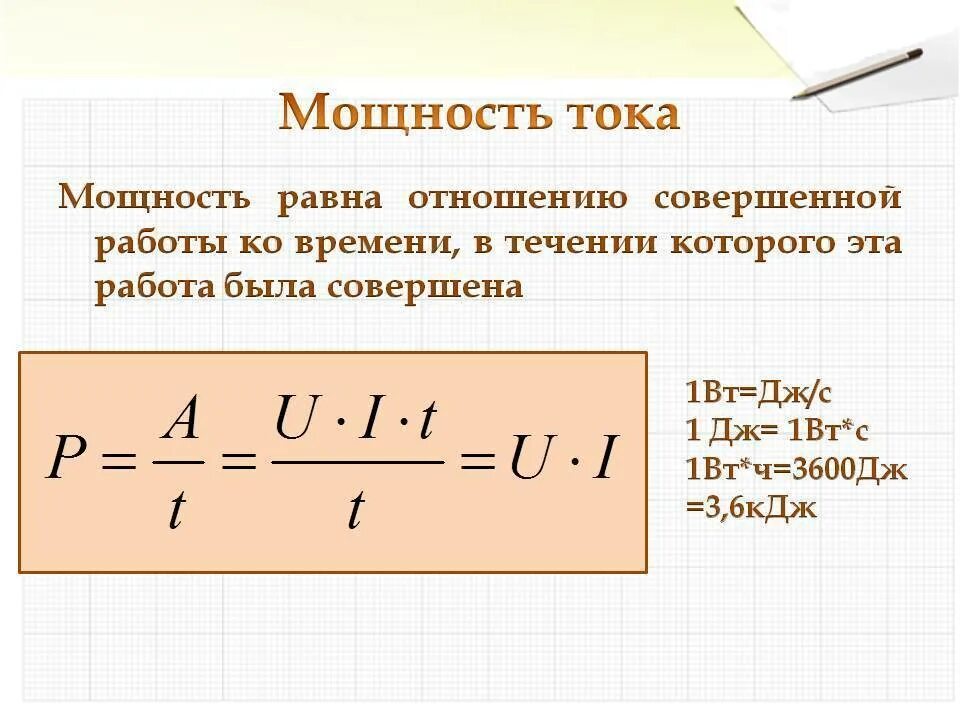 Мощность тока

Мощность равна отношению совершенной работы ко времени, в течении которого эта работа была совершена

$P = \frac{A}{t} = \frac{U \cdot I \cdot t}{t} = U \cdot I$

1Вт=Дж/с
1 Дж= 1Вт*с
1Вт*ч=3600Дж =3,6кДж